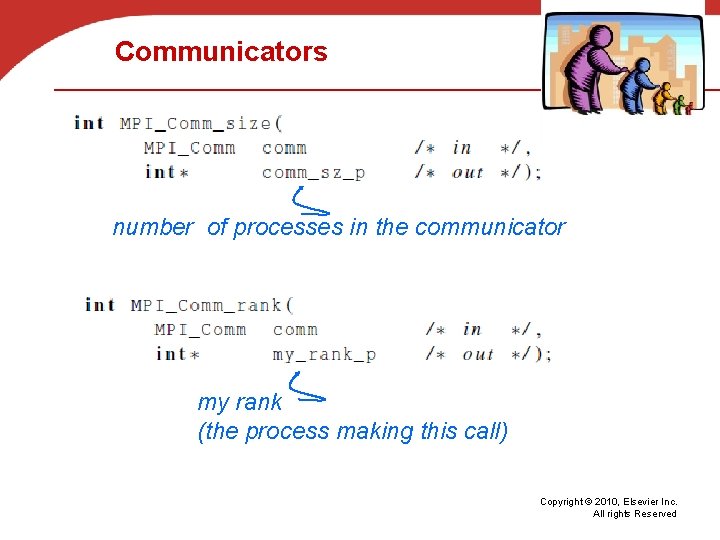 Communicators

int MPI_Comm_size(
    MPI_Comm    comm        /* in  */,
    int*        comm_sz_p   /* out */);

number of processes in the communicator

int MPI_Comm_rank(
    MPI_Comm    comm        /* in  */,
    int*        my_rank_p   /* out */);

my rank
(the process making this call)

Copyright © 2010, Elsevier Inc.
All rights Reserved